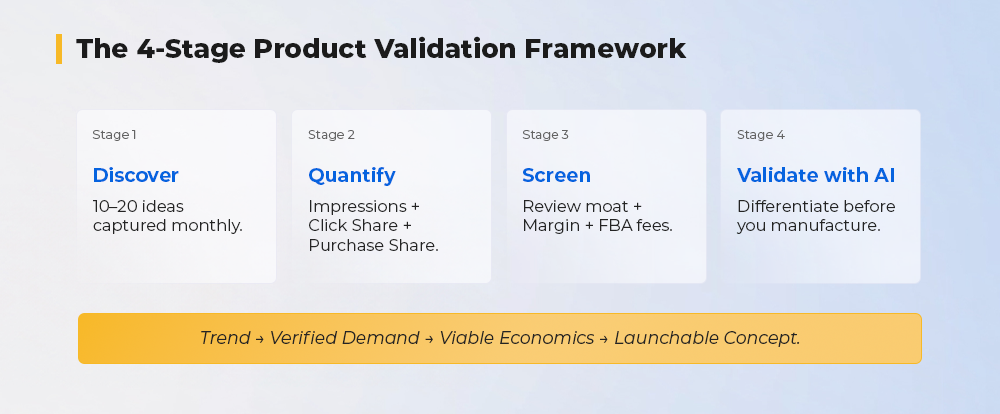 The 4-Stage Product Validation Framework

Stage 1

Discover

10–20 ideas captured monthly.

Stage 2

Quantify

Impressions + Click Share + Purchase Share.

Stage 3

Screen

Review moat + Margin + FBA fees.

Stage 4

Validate with AI

Differentiate before you manufacture.

Trend → Verified Demand → Viable Economics → Launchable Concept.